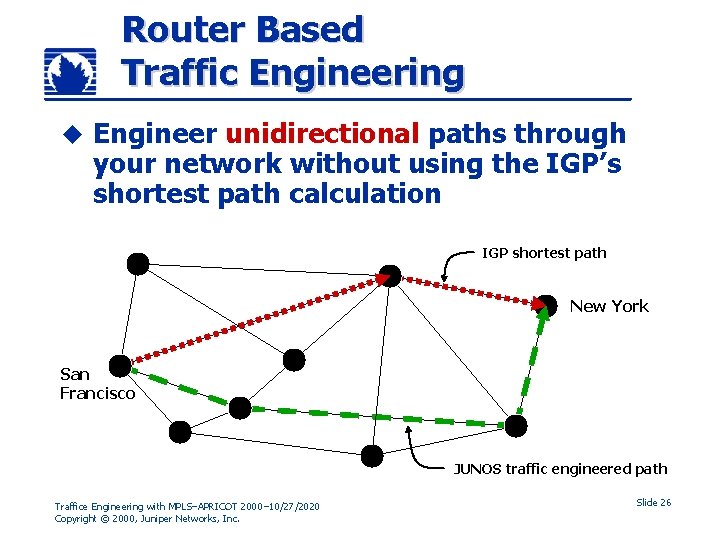 Router Based
Traffic Engineering

◆ Engineer unidirectional paths through your network without using the IGP's shortest path calculation

IGP shortest path

New York

San Francisco

JUNOS traffic engineered path

Traffice Engineering with MPLS–APRICOT 2000–10/27/2020
Copyright © 2000, Juniper Networks, Inc.

Slide 26